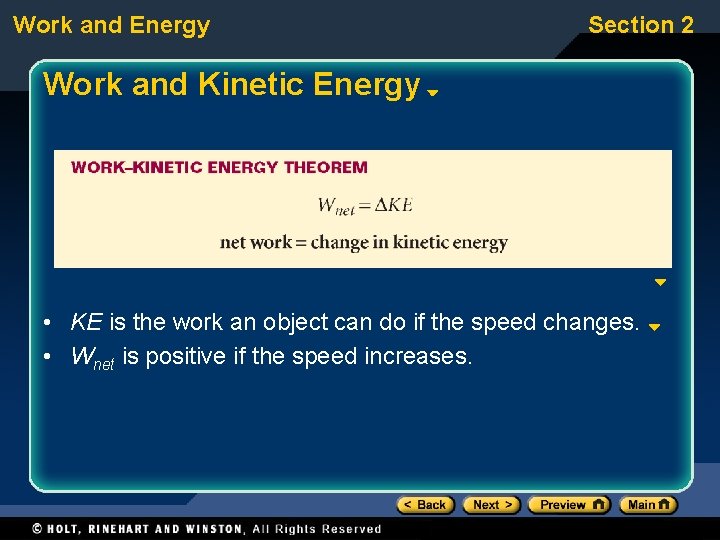 Work and Energy

Section 2

Work and Kinetic Energy

WORK–KINETIC ENERGY THEOREM

$W_{net} = \Delta KE$

net work = change in kinetic energy

• $KE$ is the work an object can do if the speed changes.
• $W_{net}$ is positive if the speed increases.

< Back  Next >  Preview  Main

© HOLT, RINEHART AND WINSTON, All Rights Reserved